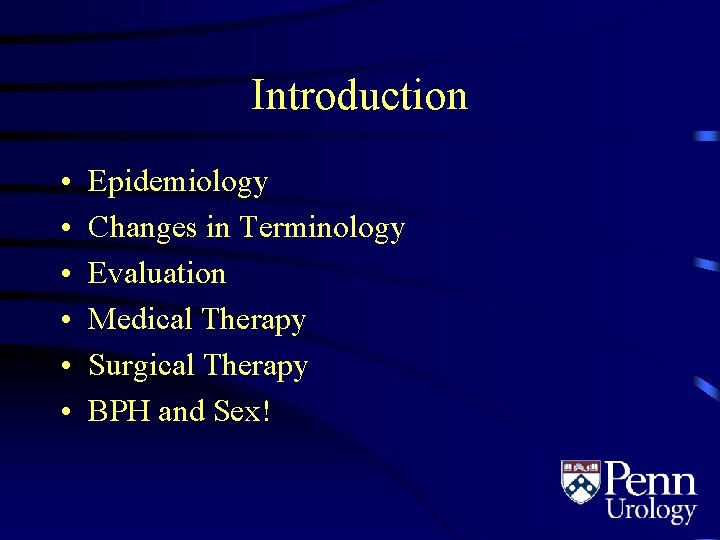 Introduction

• Epidemiology
• Changes in Terminology
• Evaluation
• Medical Therapy
• Surgical Therapy
• BPH and Sex!

Penn
Urology